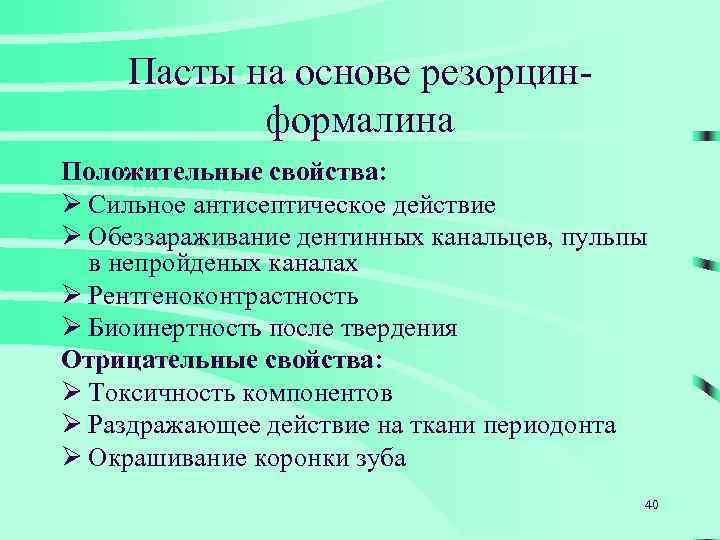 Пасты на основе резорцин-формалина

Положительные свойства:

➢ Сильное антисептическое действие

➢ Обеззараживание дентинных канальцев, пульпы в непройденых каналах

➢ Рентгеноконтрастность

➢ Биоинертность после твердения

Отрицательные свойства:

➢ Токсичность компонентов

➢ Раздражающее действие на ткани периодонта

➢ Окрашивание коронки зуба

40